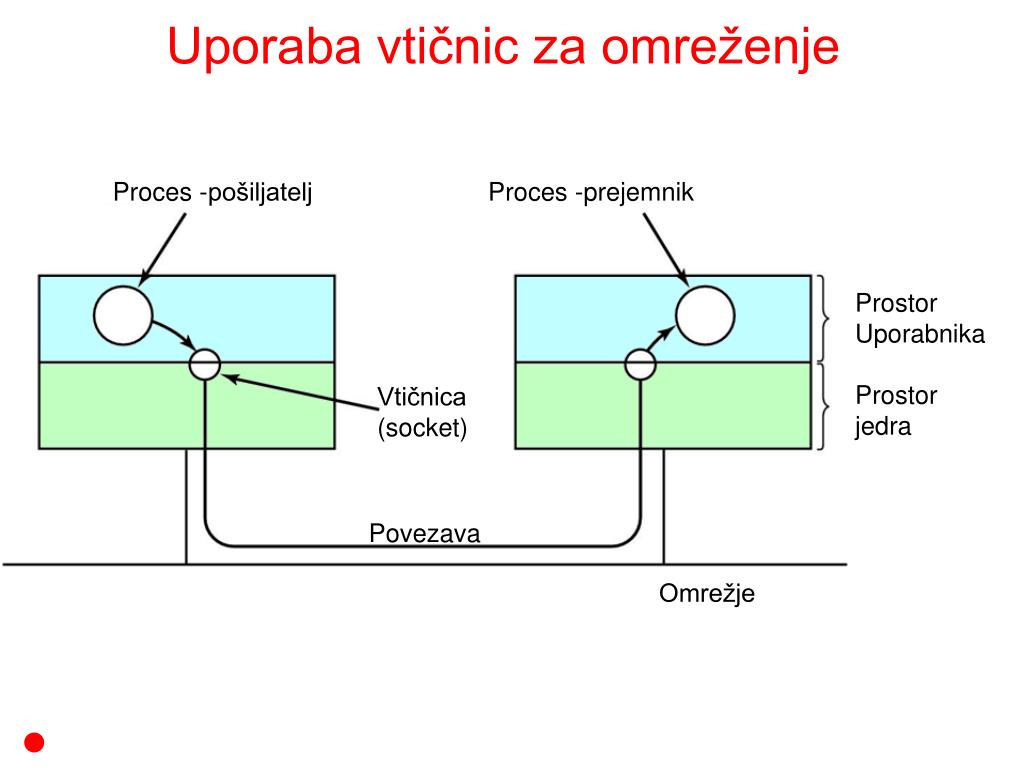 Uporaba vtičnic za omreženje

Proces -pošiljatelj

Proces -prejemnik

Prostor Uporabnika

Vtičnica (socket)

Prostor jedra

Povezava

Omrežje